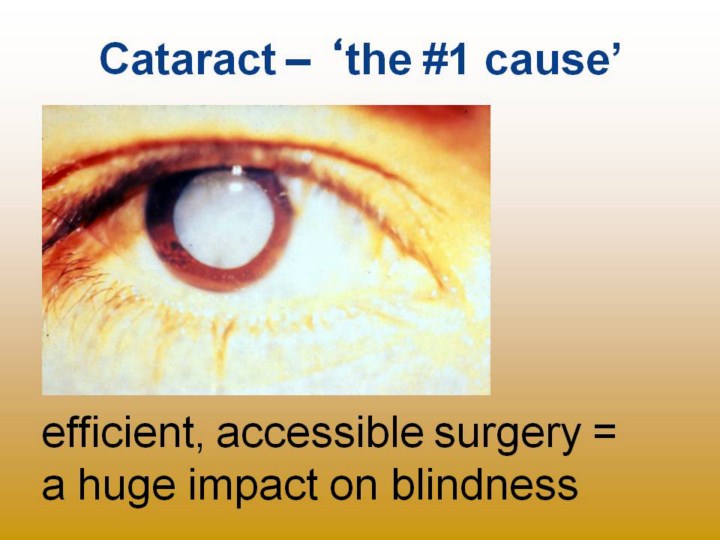 Cataract – ‘the #1 cause’

efficient, accessible surgery = a huge impact on blindness